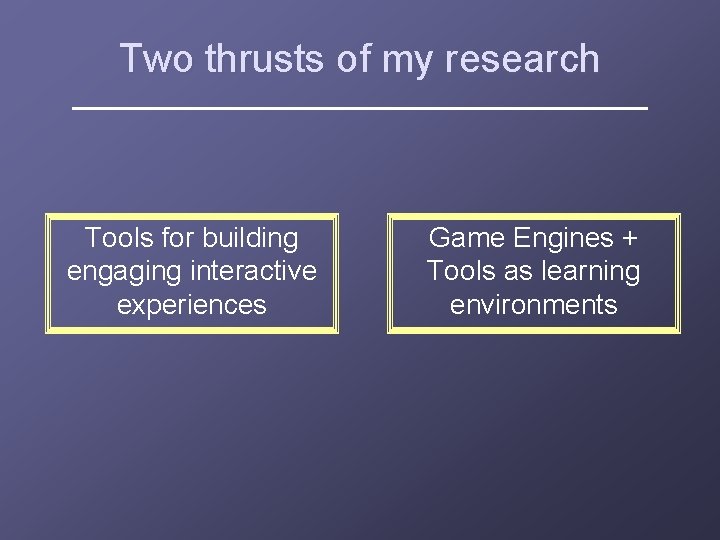 Two thrusts of my research

Tools for building engaging interactive experiences

Game Engines + Tools as learning environments